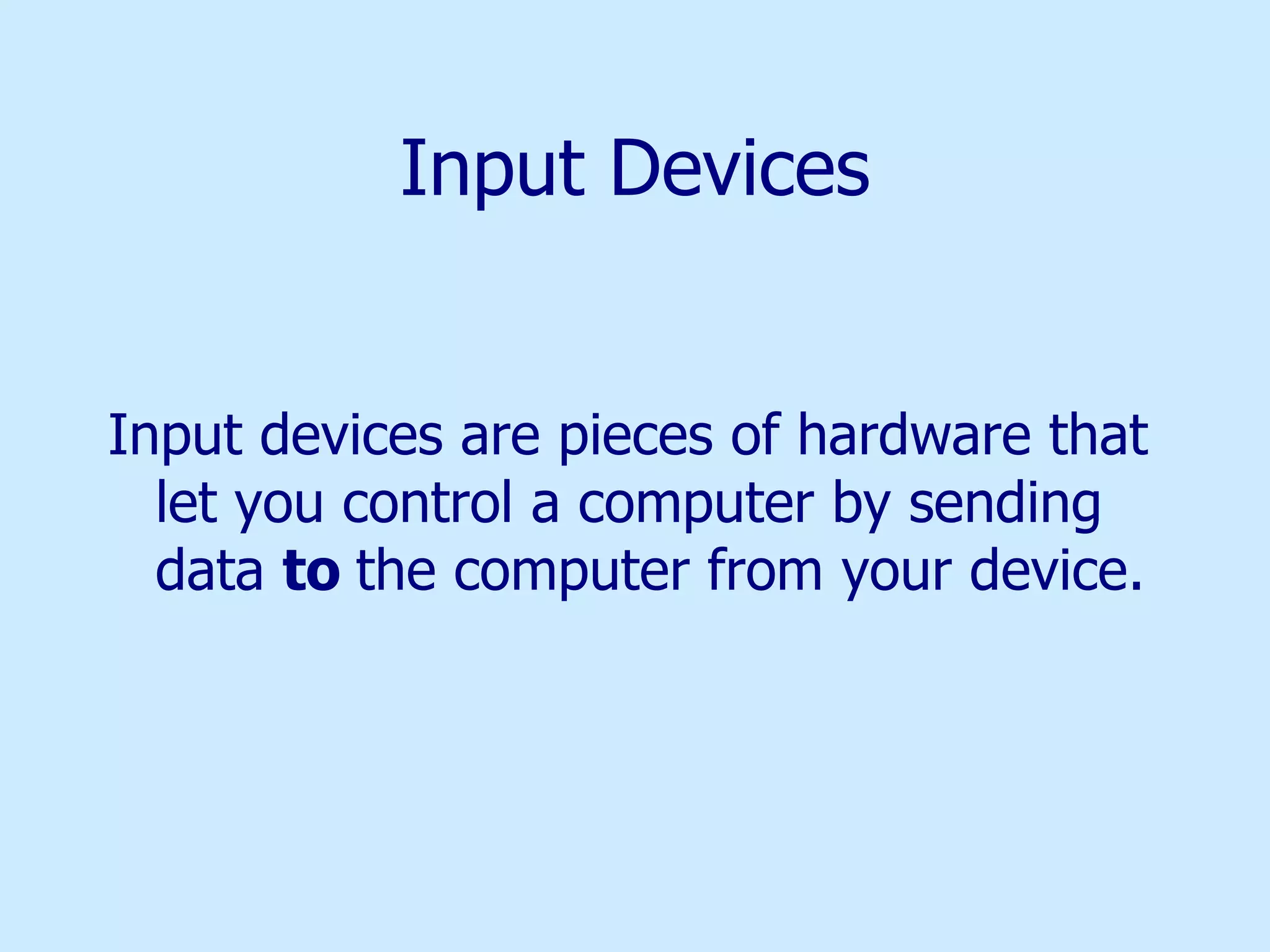 Input Devices

Input devices are pieces of hardware that let you control a computer by sending data to the computer from your device.